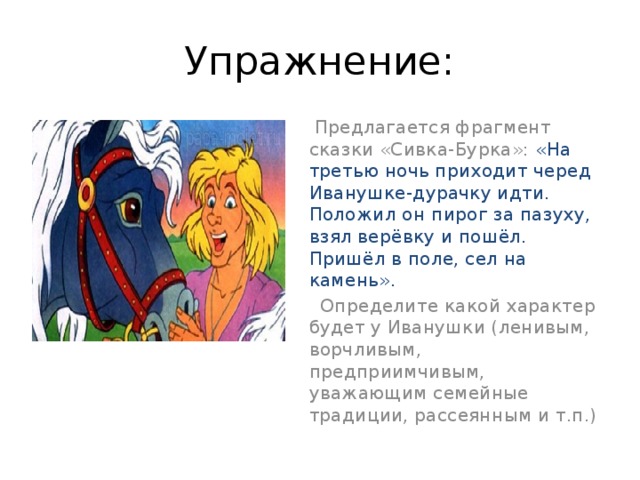 Упражнение:

Предлагается фрагмент сказки «Сивка-Бурка»: «На третью ночь приходит черед Иванушке-дурачку идти. Положил он пирог за пазуху, взял верёвку и пошёл. Пришёл в поле, сел на камень».

Определите какой характер будет у Иванушки (ленивым, ворчливым, предприимчивым, уважающим семейные традиции, рассеянным и т.п.)